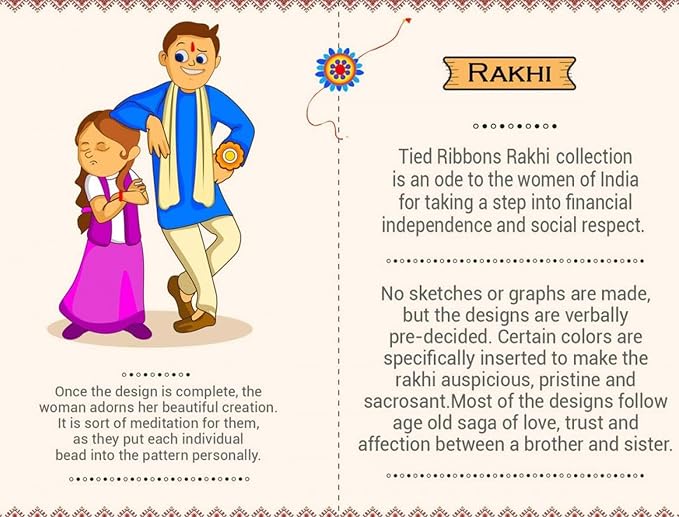 Once the design is complete, the woman adorns her beautiful creation. It is sort of meditation for them, as they put each individual bead into the pattern personally.

RAKHI

Tied Ribbons Rakhi collection is an ode to the women of India for taking a step into financial independence and social respect.

No sketches or graphs are made, but the designs are verbally pre-decided. Certain colors are specifically inserted to make the rakhi auspicious, pristine and sacrosant.Most of the designs follow age old saga of love, trust and affection between a brother and sister.